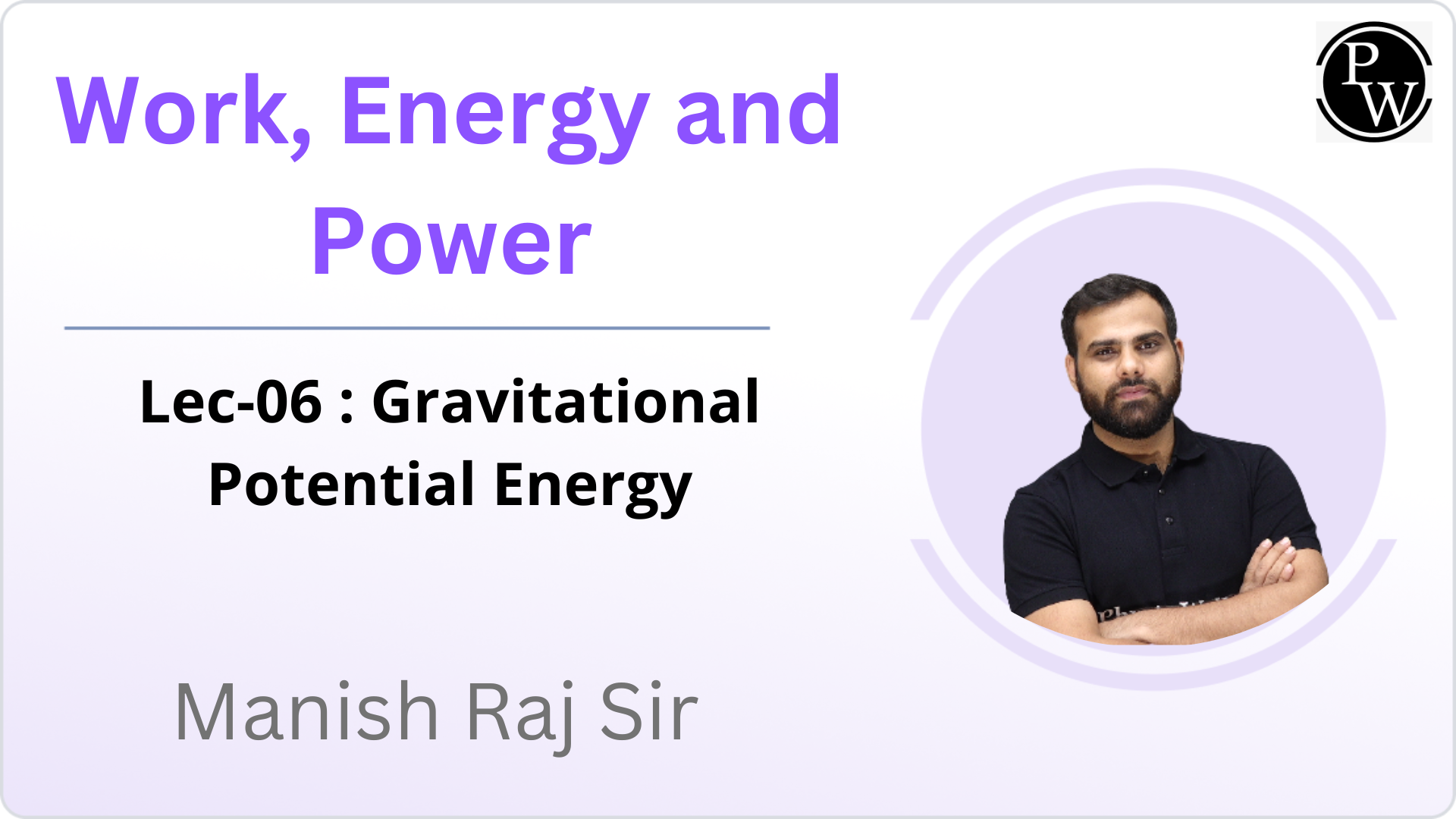 Work, Energy and Power

Lec-06 : Gravitational Potential Energy

Manish Raj Sir

PW